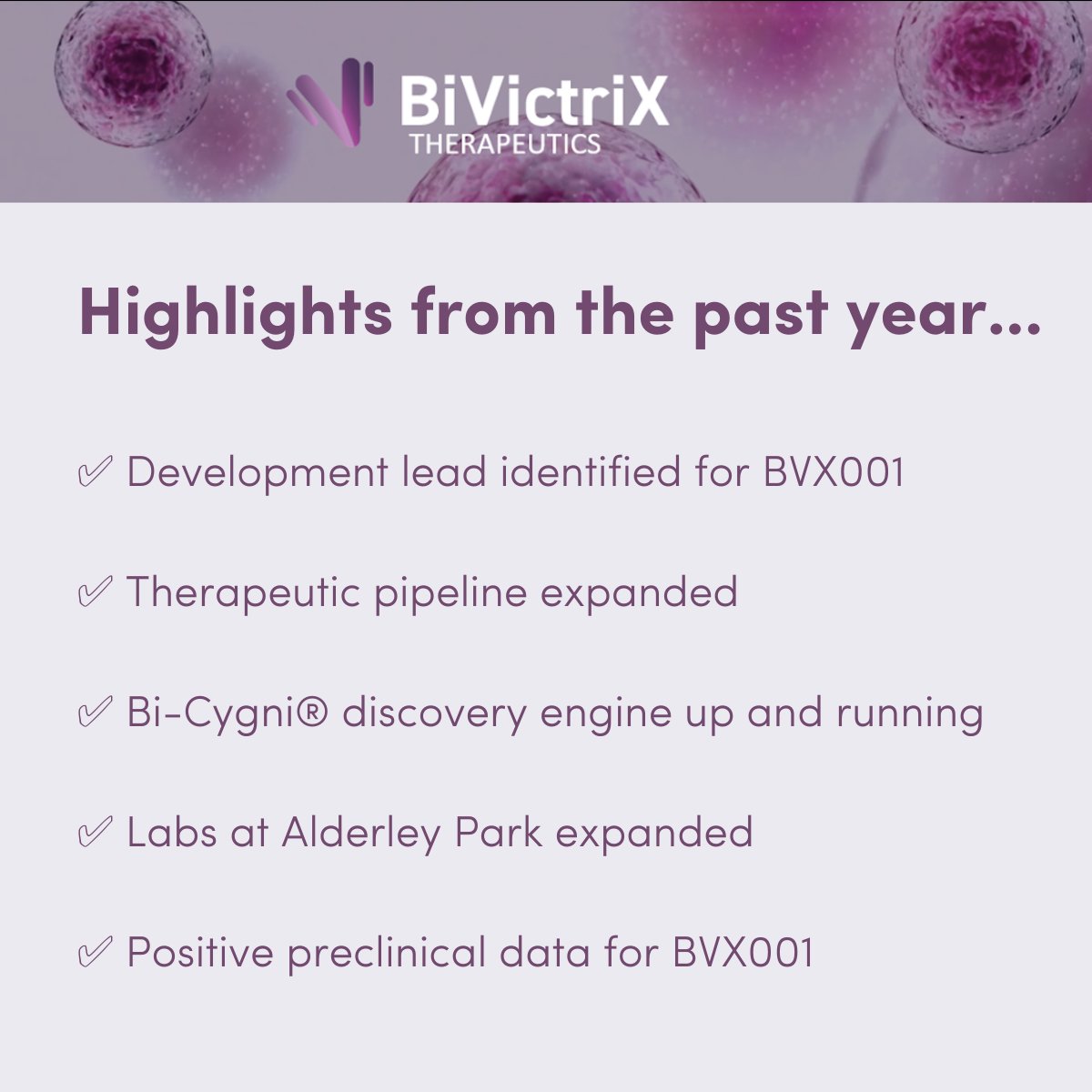 BiVictriX
THERAPEUTICS

Highlights from the past year...

✅ Development lead identified for BVX001

✅ Therapeutic pipeline expanded

✅ Bi-Cygni® discovery engine up and running

✅ Labs at Alderley Park expanded

✅ Positive preclinical data for BVX001